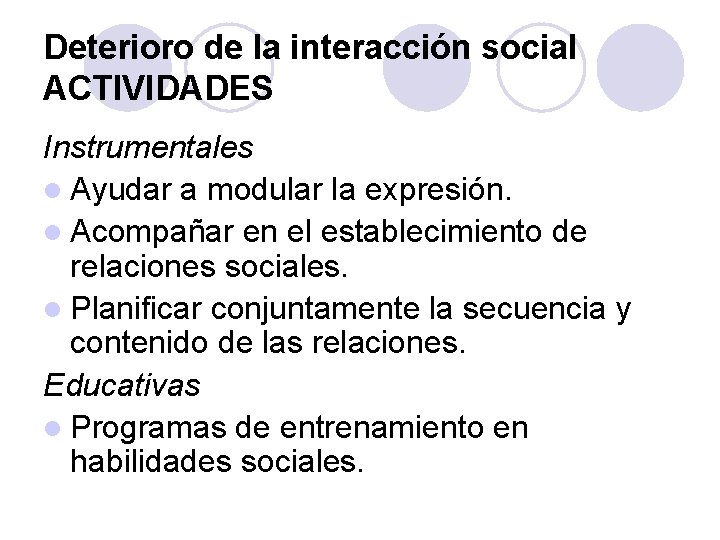 Deterioro de la interacción social
ACTIVIDADES

Instrumentales

- Ayudar a modular la expresión.
- Acompañar en el establecimiento de relaciones sociales.
- Planificar conjuntamente la secuencia y contenido de las relaciones.

Educativas

- Programas de entrenamiento en habilidades sociales.